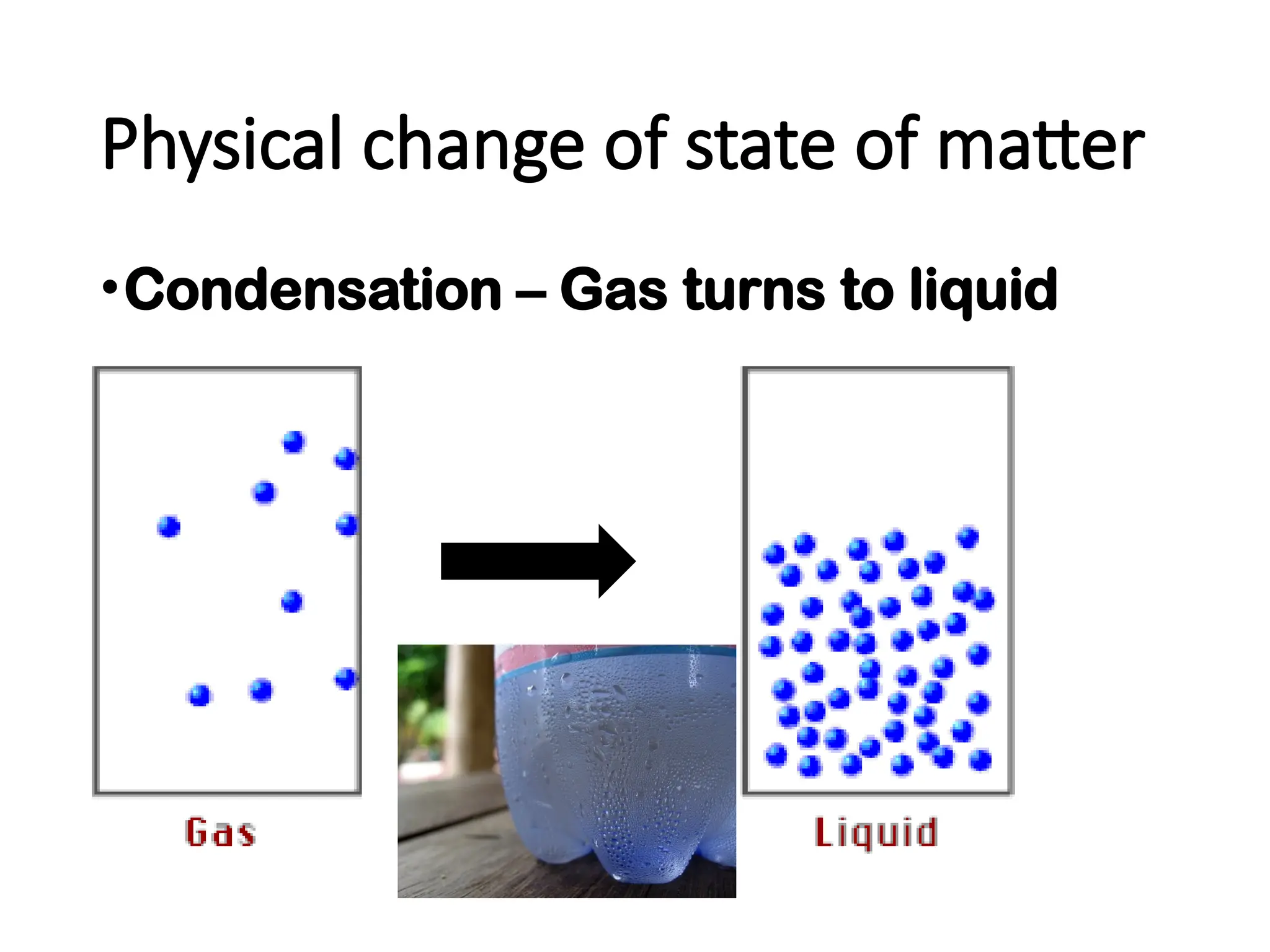 Physical change of state of matter

• Condensation – Gas turns to liquid

Gas

Liquid